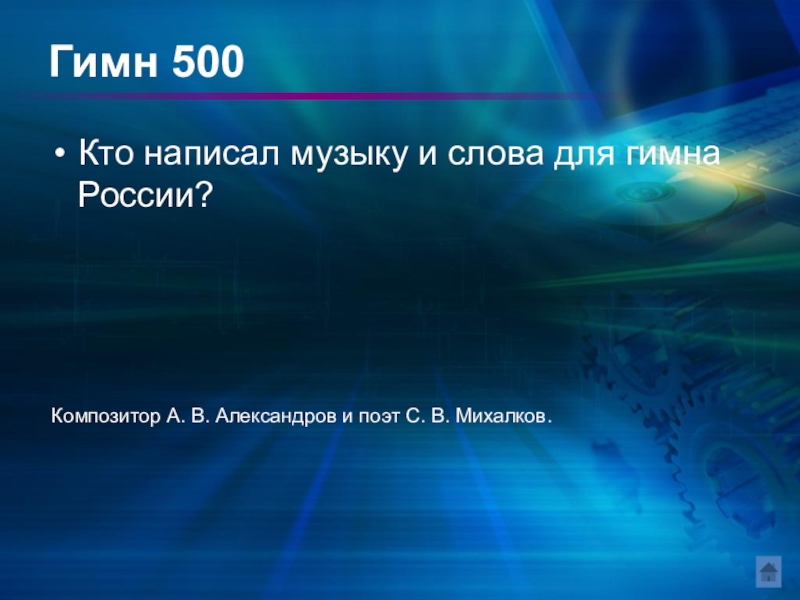 Гимн 500

• Кто написал музыку и слова для гимна России?

Композитор А. В. Александров и поэт С. В. Михалков.